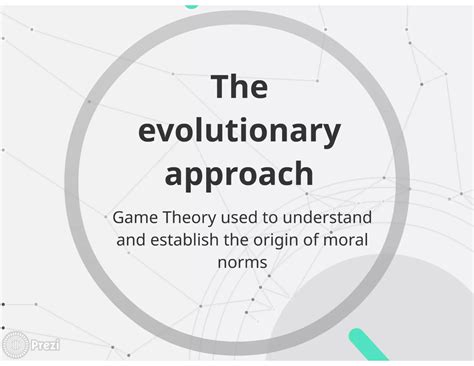 The evolutionary approach

Game Theory used to understand and establish the origin of moral norms

Prezi